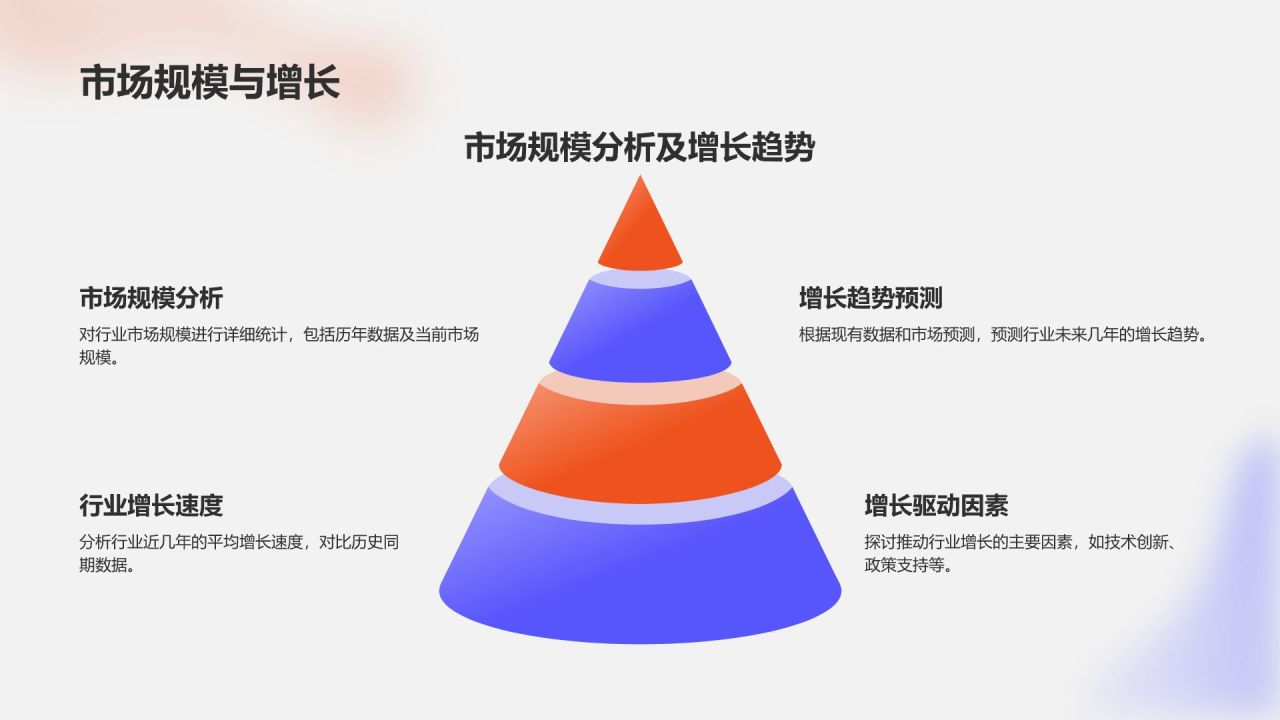 市场规模与增长

市场规模分析及增长趋势

市场规模分析
对行业市场规模进行详细统计，包括历年数据及当前市场规模。

行业增长速度
分析行业近几年的平均增长速度，对比历史同期数据。

增长趋势预测
根据现有数据和市场预测，预测行业未来几年的增长趋势。

增长驱动因素
探讨推动行业增长的主要因素，如技术创新、政策支持等。